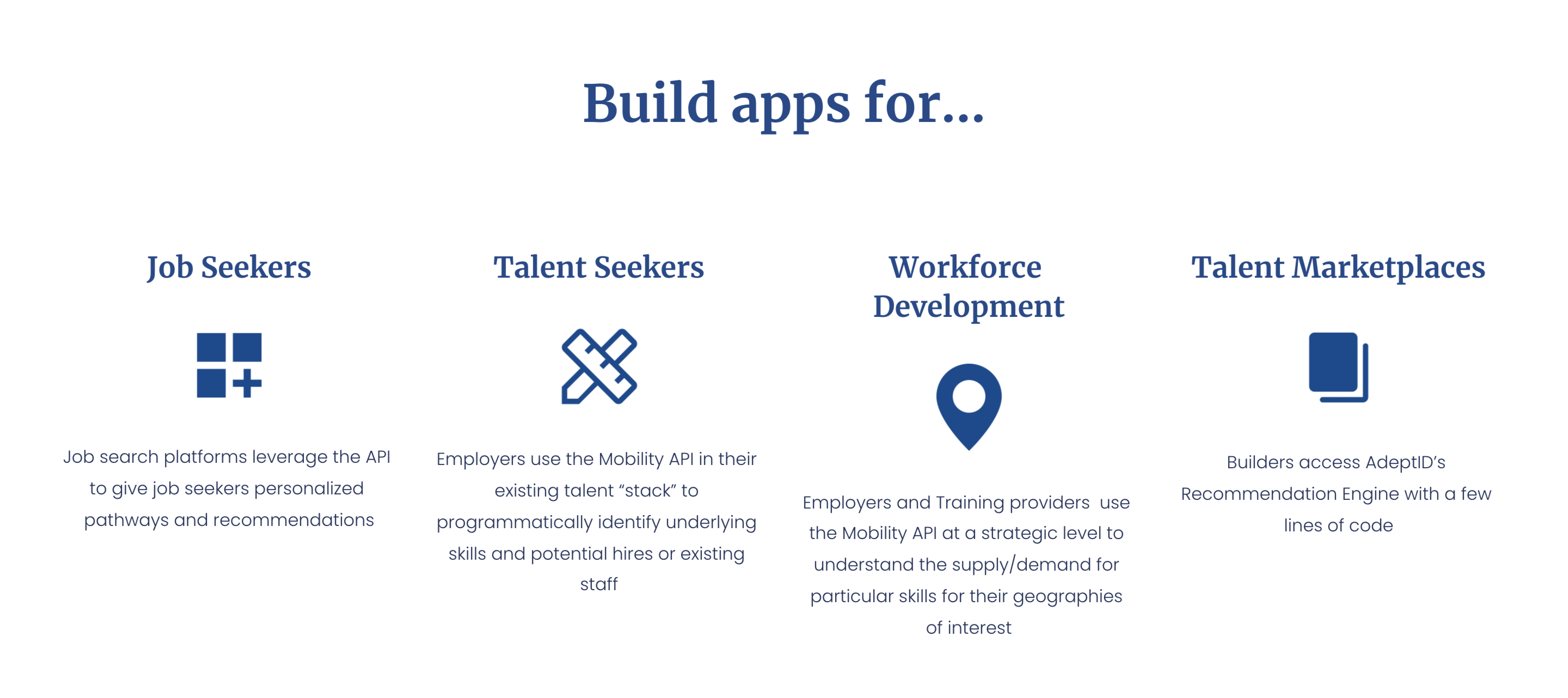 Build apps for...

Job Seekers

Job search platforms leverage the API to give job seekers personalized pathways and recommendations

Talent Seekers

Employers use the Mobility API in their existing talent “stack” to programmatically identify underlying skills and potential hires or existing staff

Workforce Development

Employers and Training providers use the Mobility API at a strategic level to understand the supply/demand for particular skills for their geographies of interest

Talent Marketplaces

Builders access AdeptID’s Recommendation Engine with a few lines of code